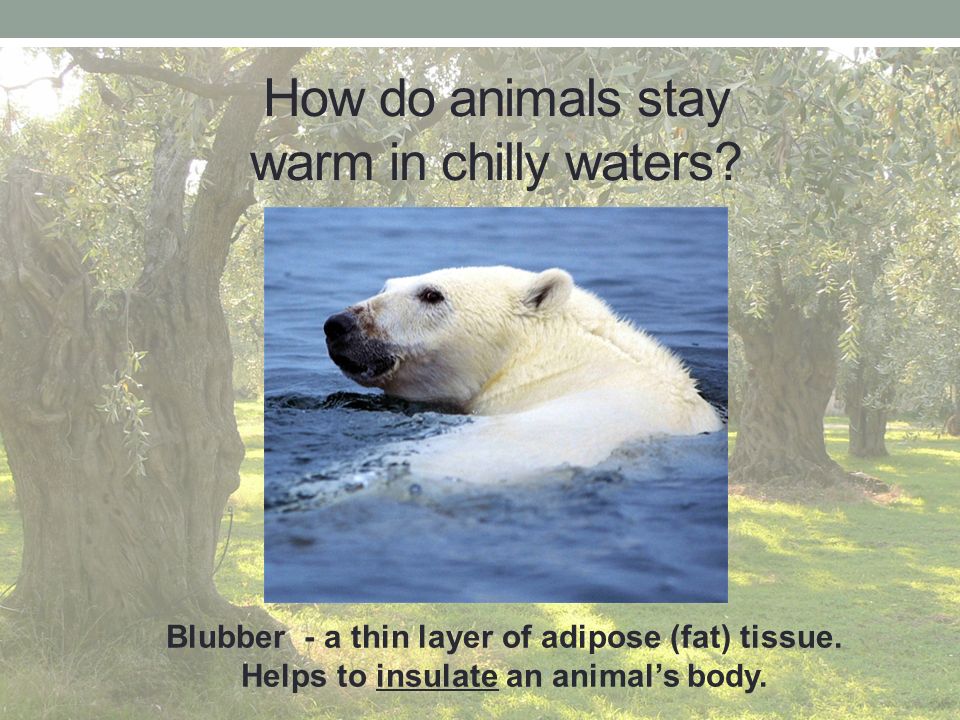 How do animals stay warm in chilly waters?

Blubber - a thin layer of adipose (fat) tissue. Helps to insulate an animal's body.